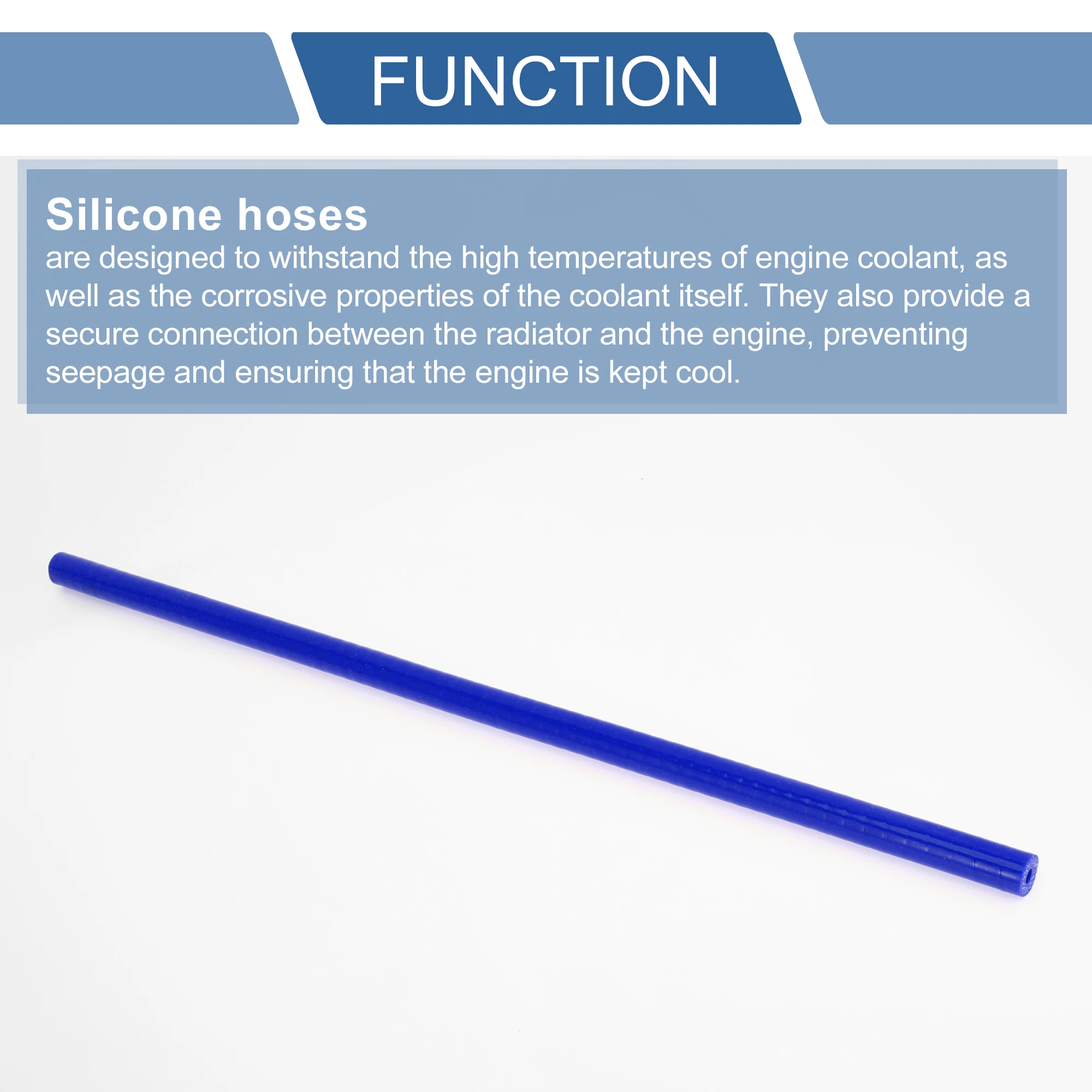 FUNCTION

Silicone hoses
are designed to withstand the high temperatures of engine coolant, as well as the corrosive properties of the coolant itself. They also provide a secure connection between the radiator and the engine, preventing seepage and ensuring that the engine is kept cool.